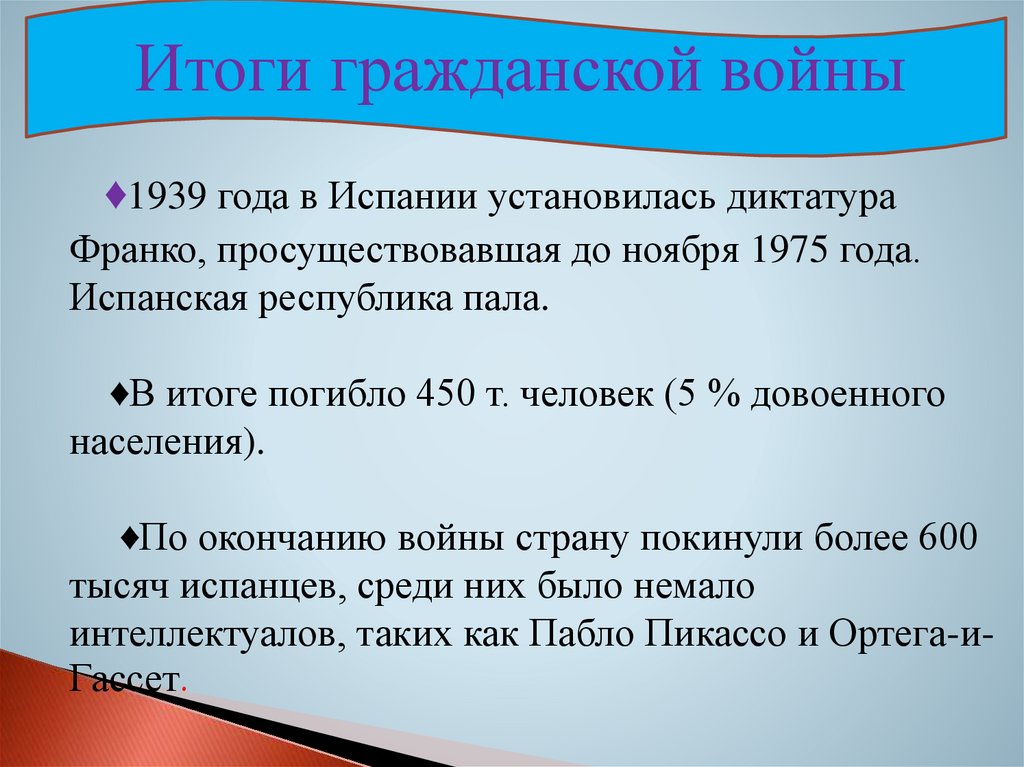 Итоги гражданской войны

♦1939 года в Испании установилась диктатура Франко, просуществовавшая до ноября 1975 года. Испанская республика пала.

♦В итоге погибло 450 т. человек (5 % довоенного населения).

♦По окончанию войны страну покинули более 600 тысяч испанцев, среди них было немало интеллектуалов, таких как Пабло Пикассо и Ортега-и-Гассет.